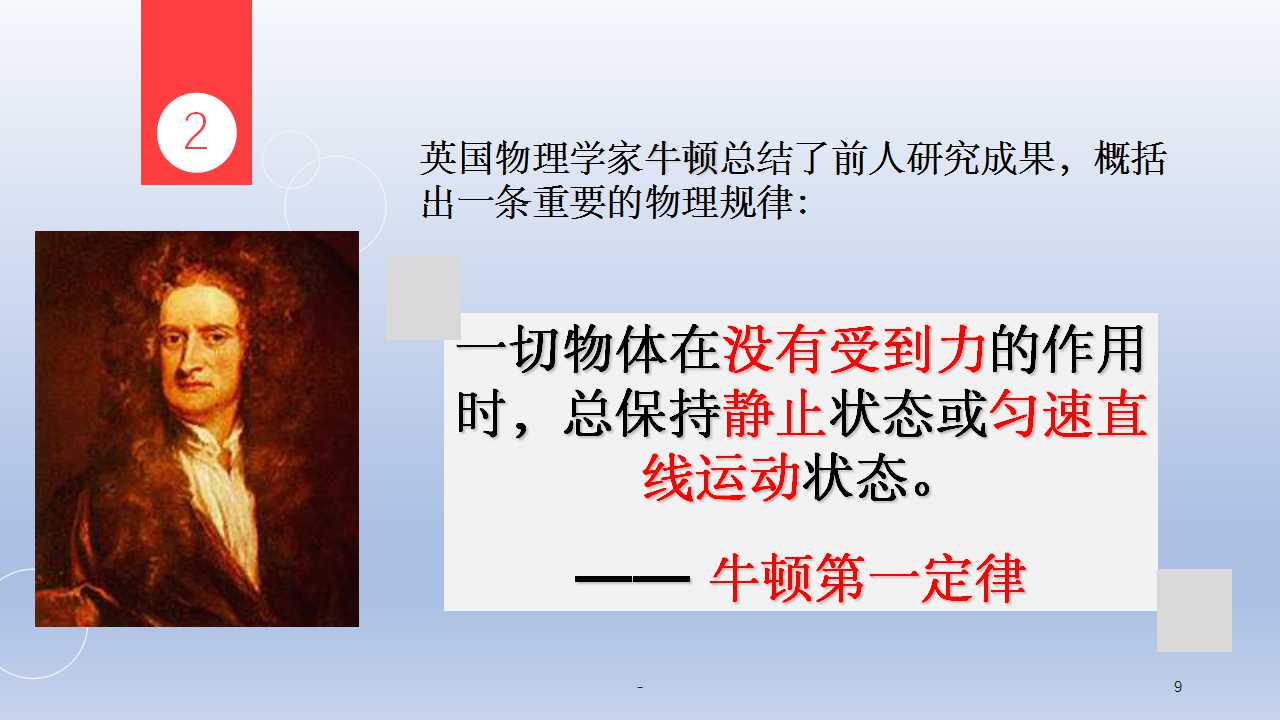 2

英国物理学家牛顿总结了前人研究成果，概括出一条重要的物理规律:

一切物体在没有受到力的作用时，总保持静止状态或匀速直线运动状态。

—— 牛顿第一定律

-

9